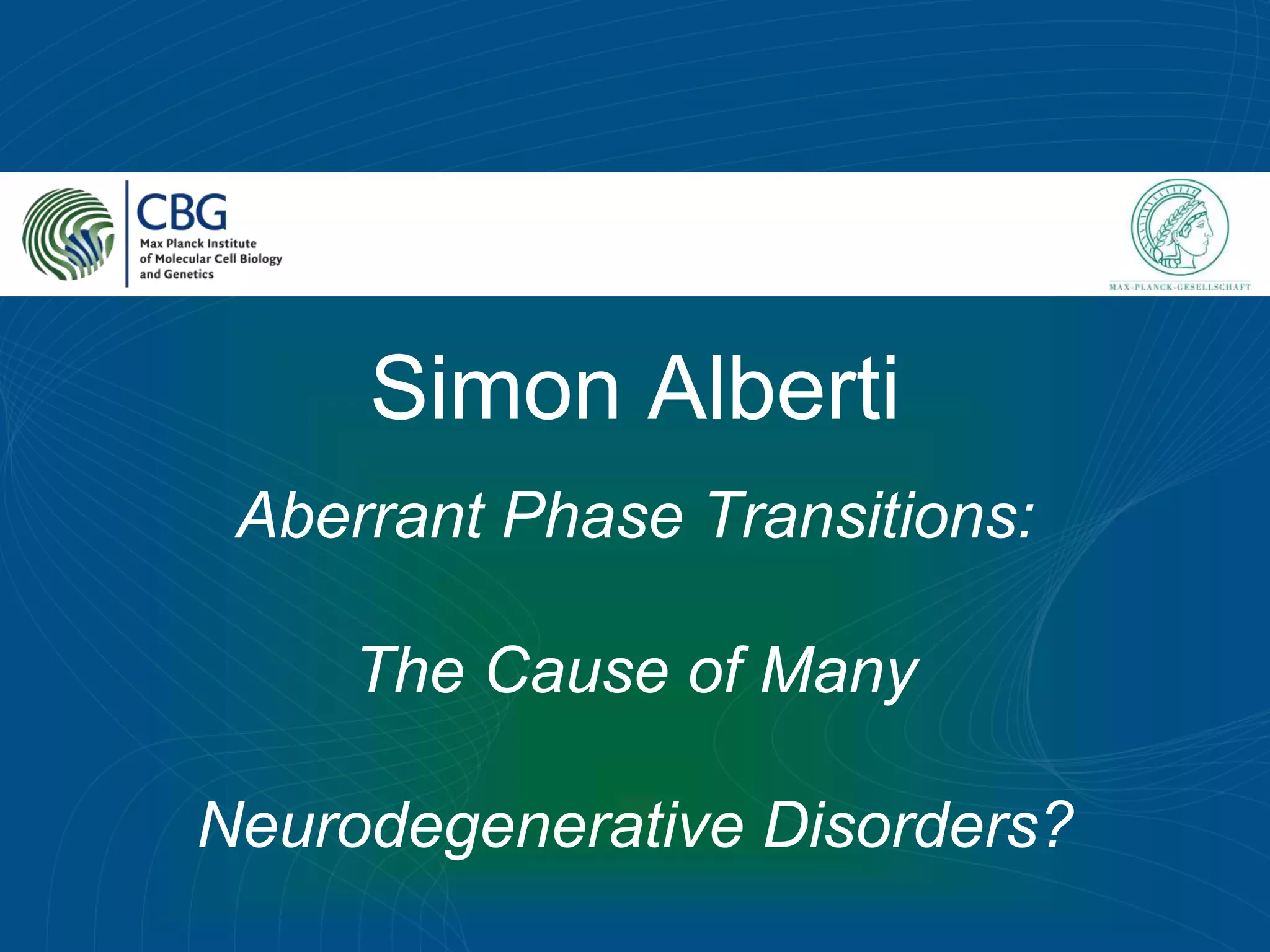 CBG
Max Planck Institute of Molecular Cell Biology and Genetics

MAX-PLANCK-GESELLSCHAFT

Simon Alberti

Aberrant Phase Transitions:

The Cause of Many

Neurodegenerative Disorders?